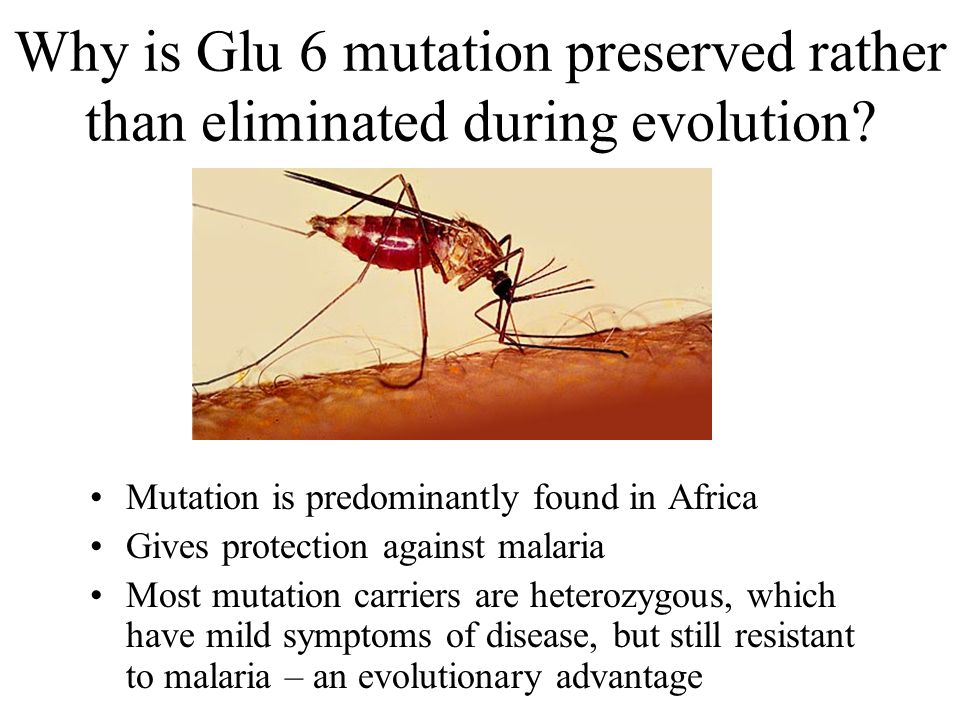 Why is Glu 6 mutation preserved rather than eliminated during evolution?

• Mutation is predominantly found in Africa
• Gives protection against malaria
• Most mutation carriers are heterozygous, which have mild symptoms of disease, but still resistant to malaria – an evolutionary advantage